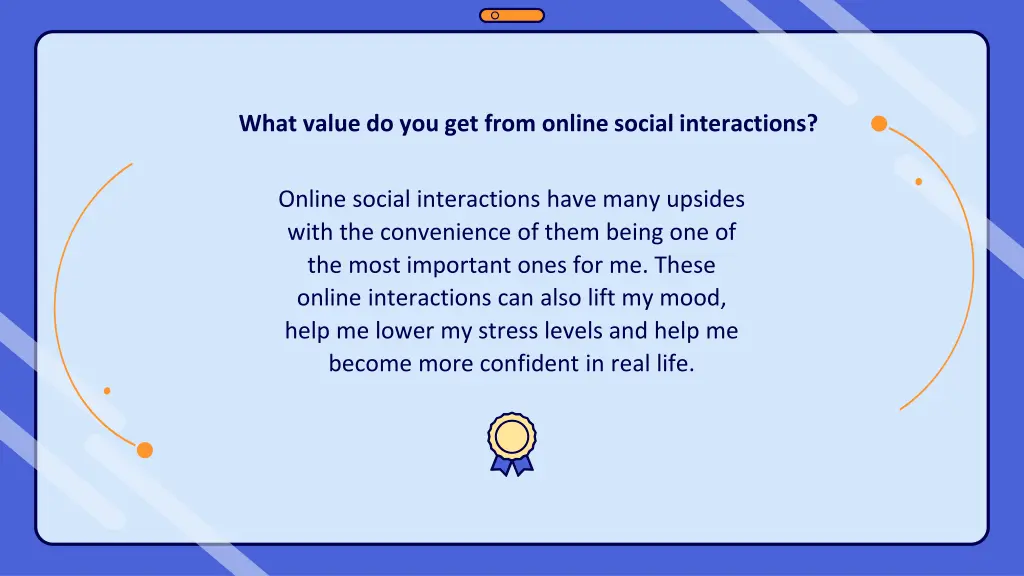 What value do you get from online social interactions?

Online social interactions have many upsides with the convenience of them being one of the most important ones for me. These online interactions can also lift my mood, help me lower my stress levels and help me become more confident in real life.